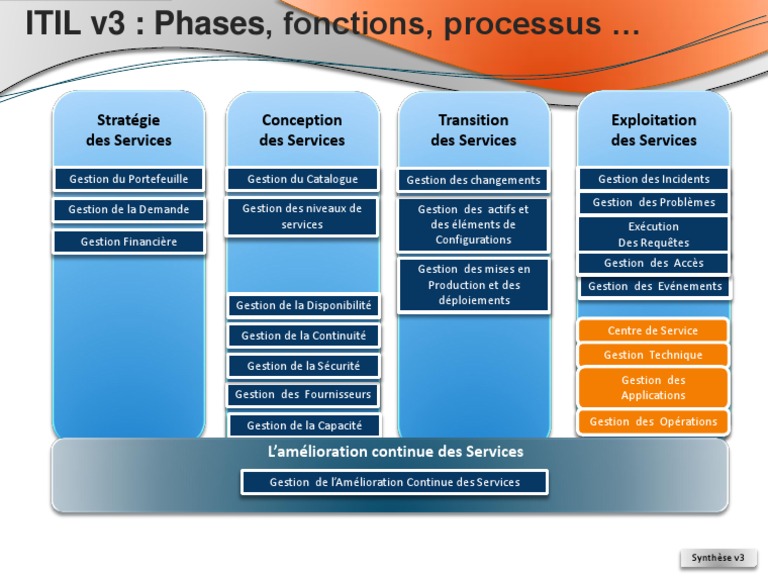 ITIL v3 : Phases, fonctions, processus …

Stratégie des Services

Gestion du Portefeuille

Gestion de la Demande

Gestion Financière

Conception des Services

Gestion du Catalogue

Gestion des niveaux de services

Gestion de la Disponibilité

Gestion de la Continuité

Gestion de la Sécurité

Gestion des Fournisseurs

Gestion de la Capacité

Transition des Services

Gestion des changements

Gestion des actifs et des éléments de Configurations

Gestion des mises en Production et des déploiements

Exploitation des Services

Gestion des Incidents

Gestion des Problèmes

Exécution Des Requêtes

Gestion des Accès

Gestion des Evénements

Centre de Service

Gestion Technique

Gestion des Applications

Gestion des Opérations

L'amélioration continue des Services

Gestion de l'Amélioration Continue des Services

Synthèse v3